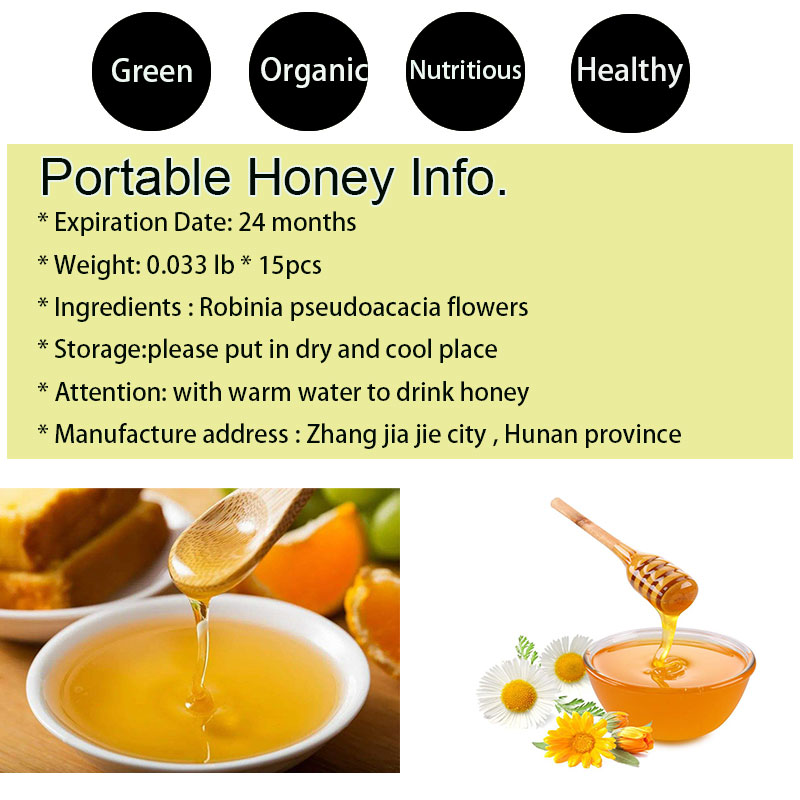 Green

Organic

Nutritious

Healthy

Portable Honey Info.

* Expiration Date: 24 months

* Weight: 0.033 lb * 15pcs

* Ingredients : Robinia pseudoacacia flowers

* Storage:please put in dry and cool place

* Attention: with warm water to drink honey

* Manufacture address : Zhang jia jie city , Hunan province